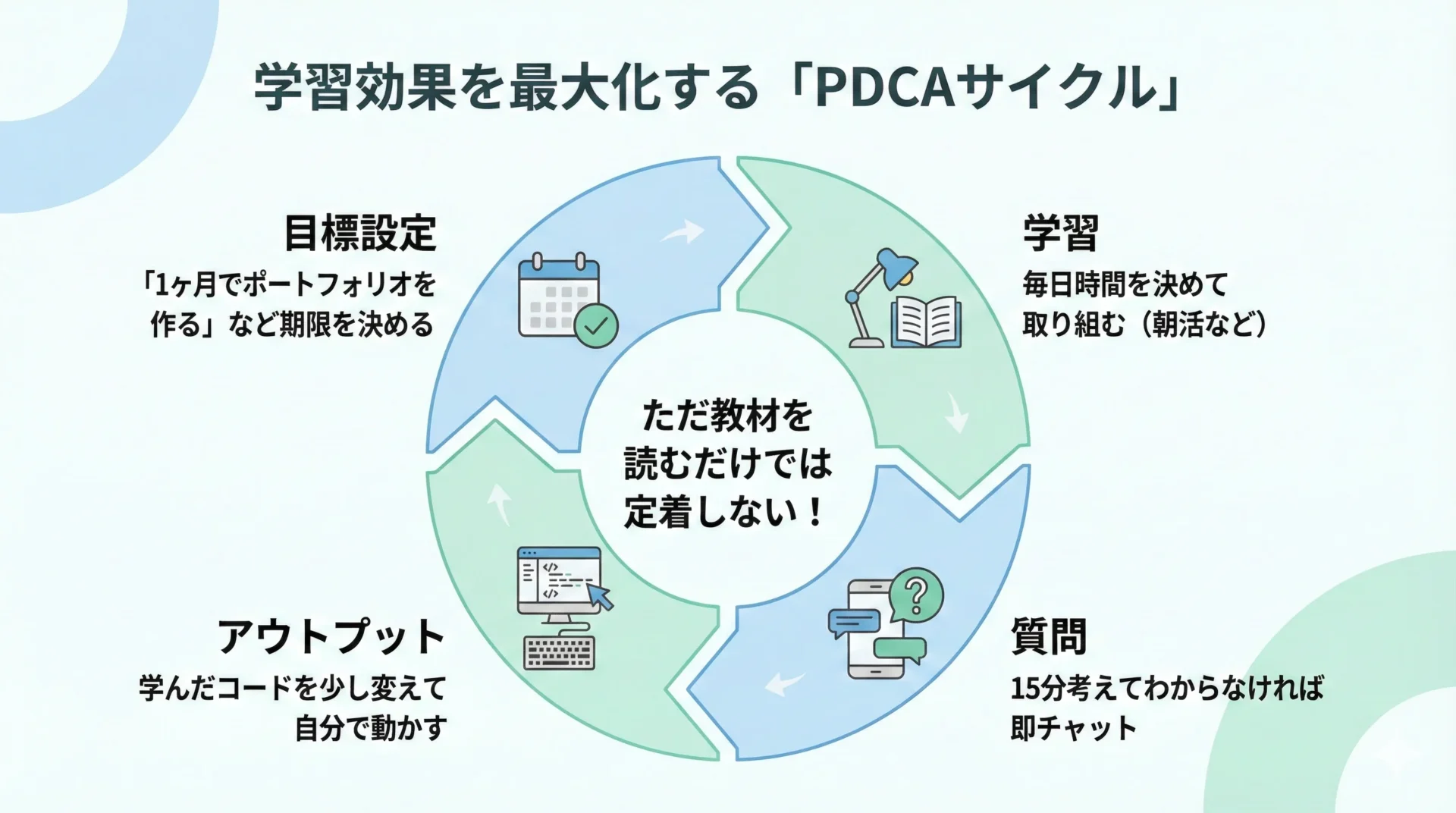 学習効果を最大化する「PDCAサイクル」

目標設定
「1ヶ月でポートフォリオを作る」など期限を決める

学習
毎日時間を決めて取り組む（朝活など）

ただ教材を読むだけでは定着しない！

アウトプット
学んだコードを少し変えて自分で動かす

質問
15分考えてわからなければ即チャット